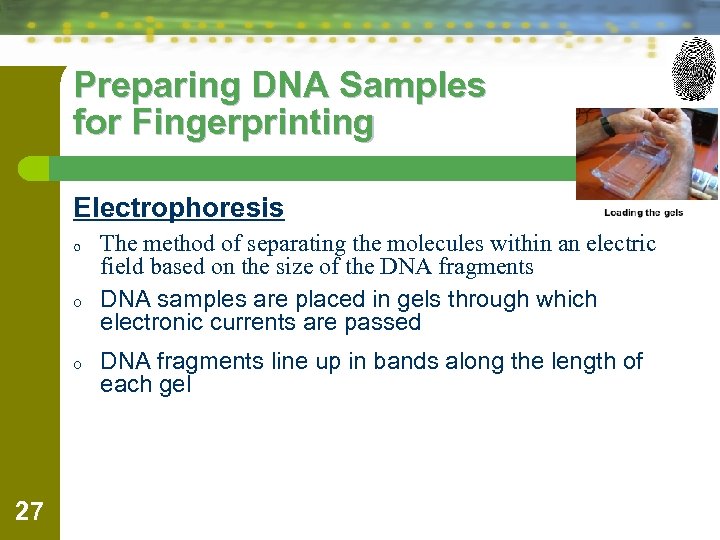 Preparing DNA Samples for Fingerprinting

Loading the gels

Electrophoresis

o The method of separating the molecules within an electric field based on the size of the DNA fragments

o DNA samples are placed in gels through which electronic currents are passed

o DNA fragments line up in bands along the length of each gel

27